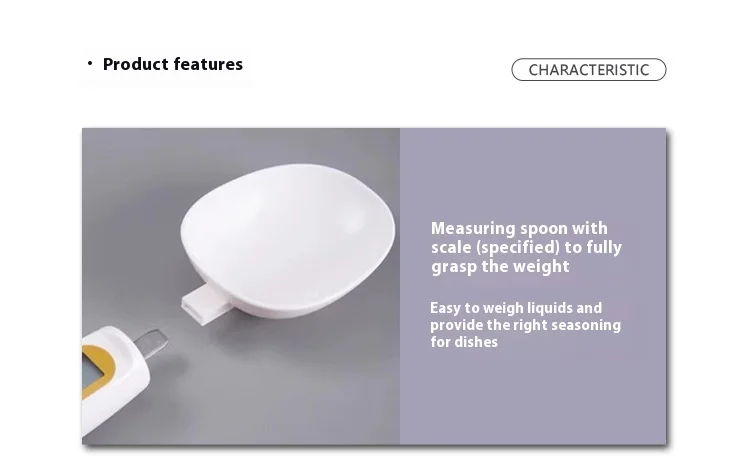 · Product features

CHARACTERISTIC

Measuring spoon with scale (specified) to fully grasp the weight

Easy to weigh liquids and provide the right seasoning for dishes